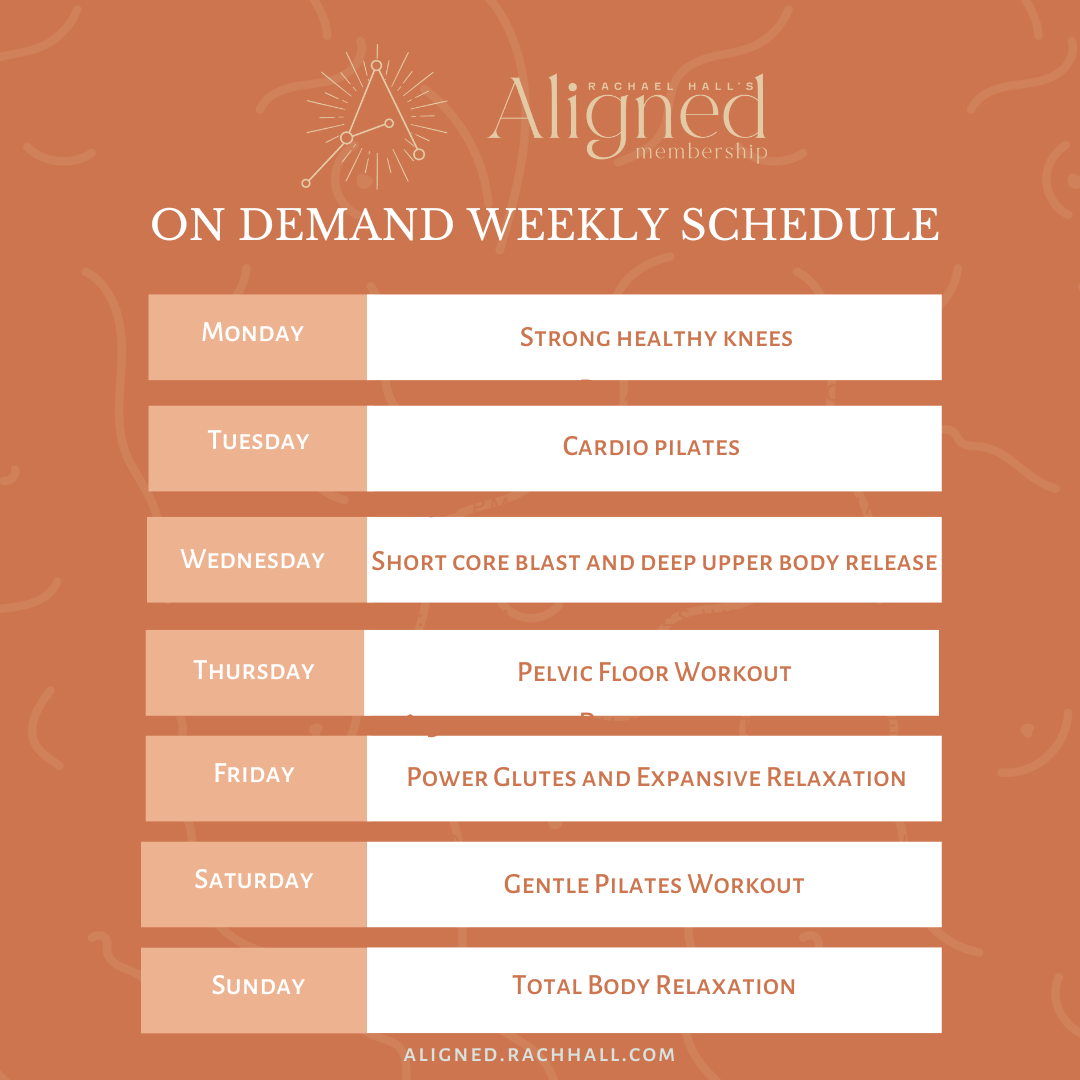 RACHAEL HALL'S
Aligned
membership

ON DEMAND WEEKLY SCHEDULE

| Monday | Strong healthy knees |
|---|---|
| Tuesday | Cardio pilates |
| Wednesday | Short core blast and deep upper body release |
| Thursday | Pelvic Floor Workout |
| Friday | Power Glutes and Expansive Relaxation |
| Saturday | Gentle Pilates Workout |
| Sunday | Total Body Relaxation |

ALIGNED.RACHHALL.COM